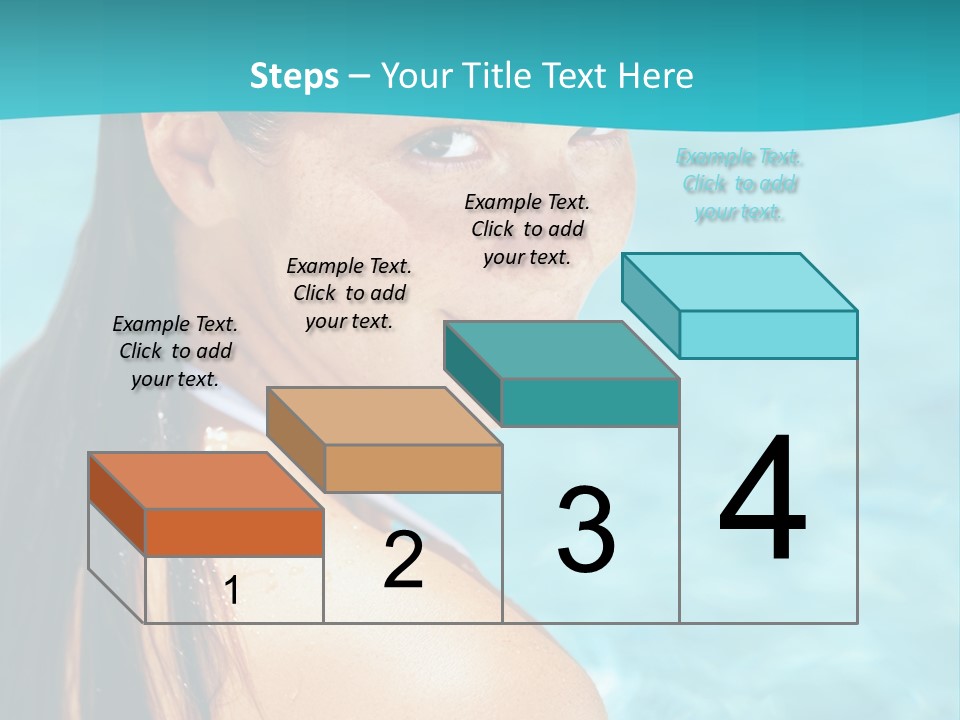 Steps – Your Title Text Here

Example Text. Click to add your text.

Example Text. Click to add your text.

Example Text. Click to add your text.

Example Text. Click to add your text.

1

2

3

4